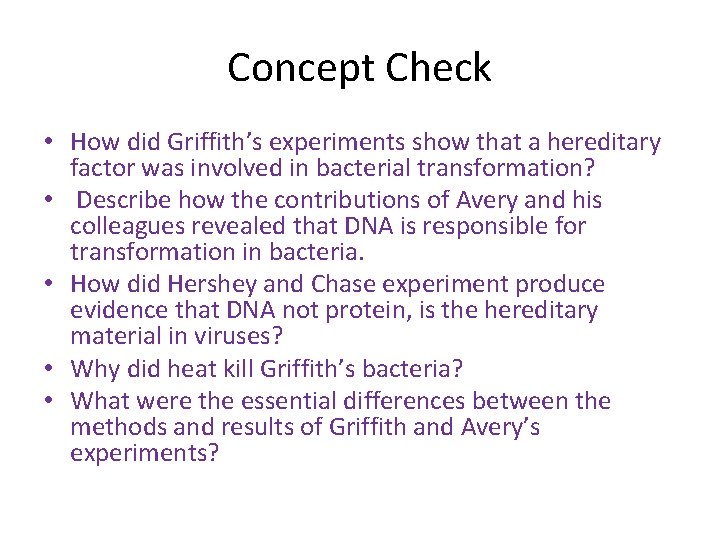 Concept Check

• How did Griffith's experiments show that a hereditary factor was involved in bacterial transformation?
• Describe how the contributions of Avery and his colleagues revealed that DNA is responsible for transformation in bacteria.
• How did Hershey and Chase experiment produce evidence that DNA not protein, is the hereditary material in viruses?
• Why did heat kill Griffith's bacteria?
• What were the essential differences between the methods and results of Griffith and Avery's experiments?